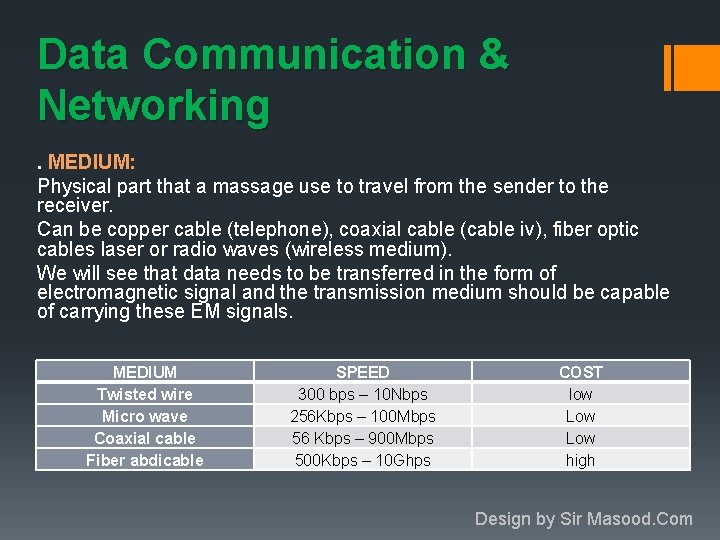 Data Communication & Networking

. MEDIUM:

Physical part that a massage use to travel from the sender to the receiver.

Can be copper cable (telephone), coaxial cable (cable iv), fiber optic cables laser or radio waves (wireless medium).

We will see that data needs to be transferred in the form of electromagnetic signal and the transmission medium should be capable of carrying these EM signals.

| MEDIUM | SPEED | COST |
|---|---|---|
| Twisted wire | 300 bps – 10Nbps | low |
| Micro wave | 256Kbps – 100Mbps | Low |
| Coaxial cable | 56 Kbps – 900Mbps | Low |
| Fiber abdicable | 500Kbps – 10Ghps | high |

Design by Sir Masood.Com